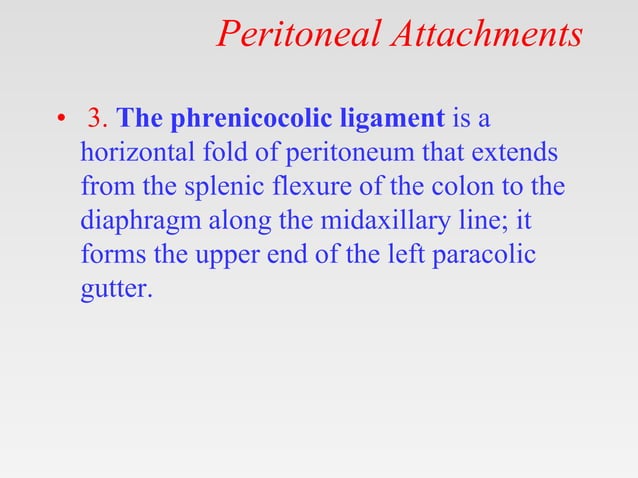 Peritoneal Attachments

• 3. The phrenicocolic ligament is a horizontal fold of peritoneum that extends from the splenic flexure of the colon to the diaphragm along the midaxillary line; it forms the upper end of the left paracolic gutter.